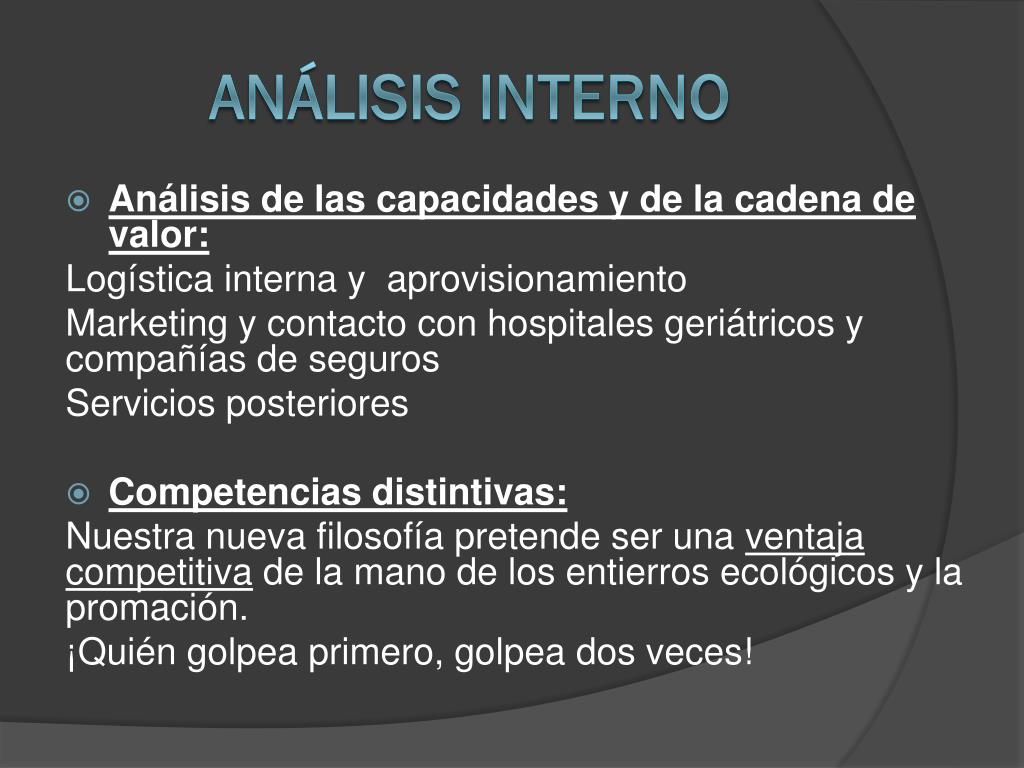 ANÁLISIS INTERNO

Análisis de las capacidades y de la cadena de valor:

Logística interna y aprovisionamiento

Marketing y contacto con hospitales geriátricos y compañías de seguros

Servicios posteriores

Competencias distintivas:

Nuestra nueva filosofía pretende ser una ventaja competitiva de la mano de los entierros ecológicos y la promación.

¡Quién golpea primero, golpea dos veces!